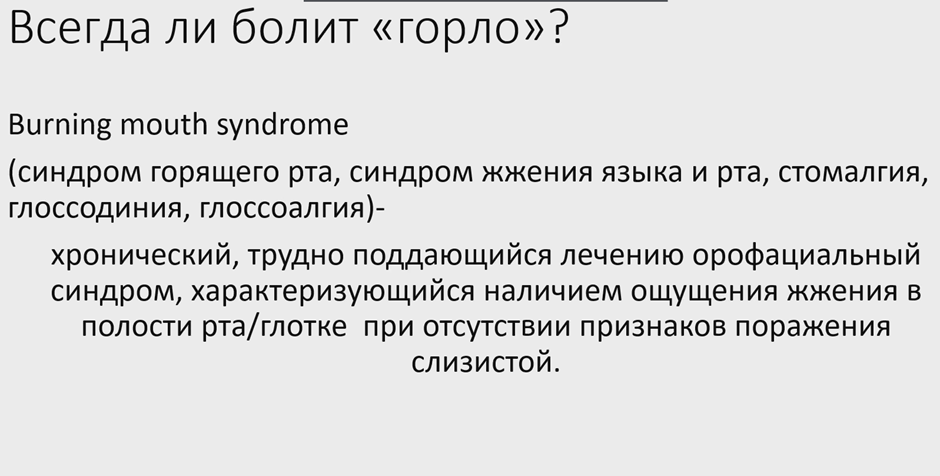 Всегда ли болит «горло»?

Burning mouth syndrome

(синдром горящего рта, синдром жжения языка и рта, стомалгия, глоссодиния, глоссоалгия)-

хронический, трудно поддающийся лечению орофациальный синдром, характеризующийся наличием ощущения жжения в полости рта/глотке при отсутствии признаков поражения слизистой.